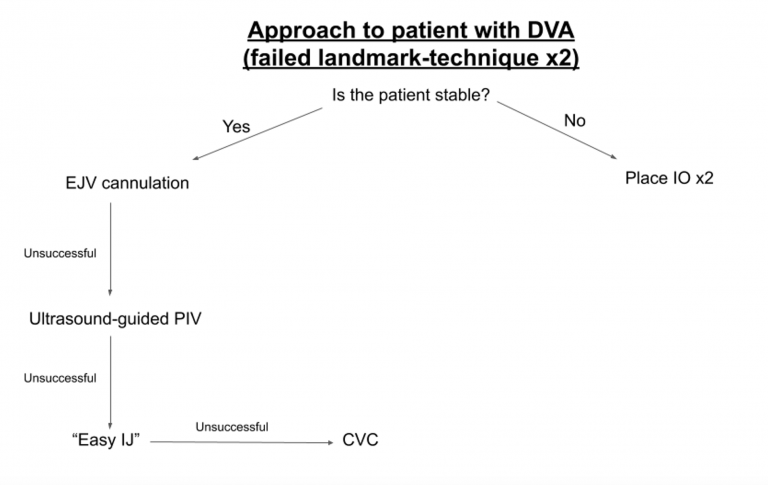 Approach to patient with DVA
(failed landmark-technique x2)

Is the patient stable?

Yes

No

EJV cannulation

Place IO x2

Unsuccessful

Ultrasound-guided PIV

Unsuccessful

"Easy IJ"

Unsuccessful

CVC